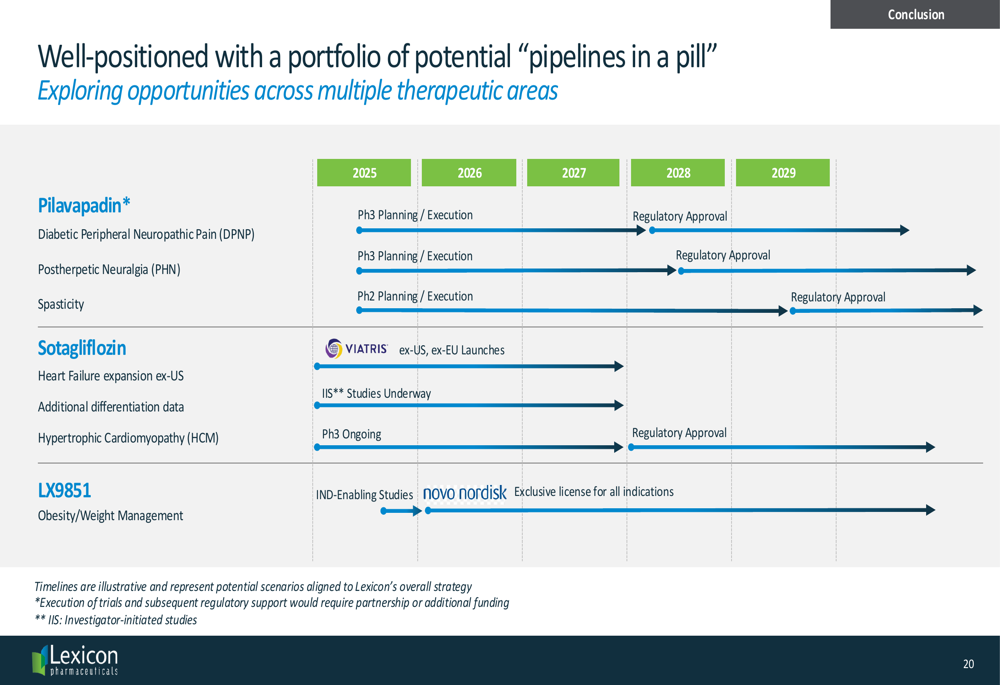 Conclusion

Well-positioned with a portfolio of potential “pipelines in a pill”

Exploring opportunities across multiple therapeutic areas

2025 2026 2027 2028 2029

Pilavapadin*

Diabetic Peripheral Neuropathic Pain (DPNP)

Ph3 Planning / Execution

Regulatory Approval

Postherpetic Neuralgia (PHN)

Ph3 Planning / Execution

Regulatory Approval

Spasticity

Ph2 Planning / Execution

Regulatory Approval

Sotagliflozin

Heart Failure expansion ex-US

VIATRIS ex-US, ex-EU Launches

Additional differentiation data

IIS** Studies Underway

Hypertrophic Cardiomyopathy (HCM)

Ph3 Ongoing

Regulatory Approval

LX9851

Obesity/Weight Management

IND-Enabling Studies

novo nordisk Exclusive license for all indications

Timelines are illustrative and represent potential scenarios aligned to Lexicon’s overall strategy

*Execution of trials and subsequent regulatory support would require partnership or additional funding

** IIS: Investigator-initiated studies

Lexicon pharmaceuticals

20